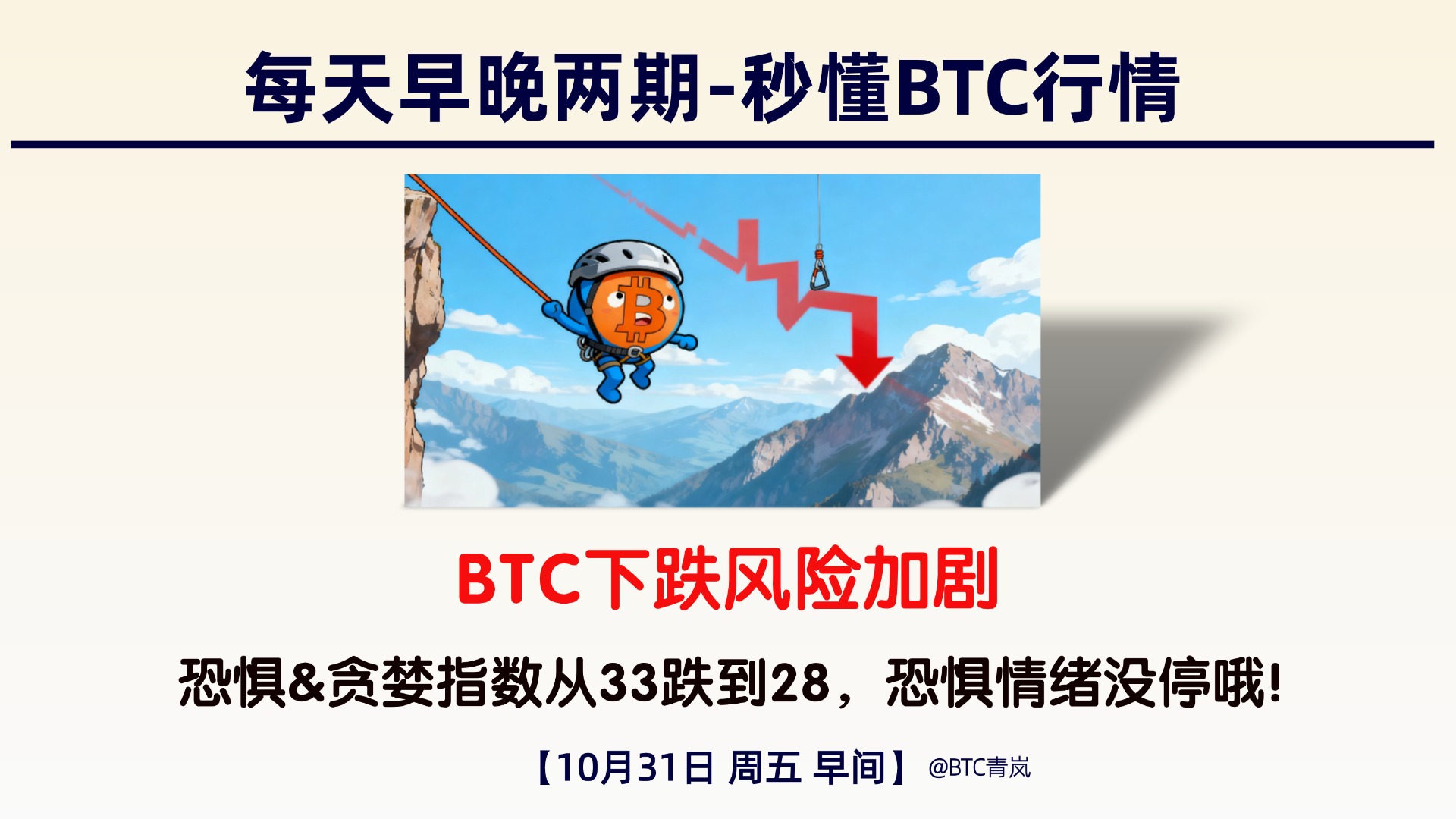 每天早晚两期-秒懂BTC行情

BTC下跌风险加剧

恐惧&贪婪指数从33跌到28，恐惧情绪没停哦!

【10月31日 周五 早间】 @BTC青岚